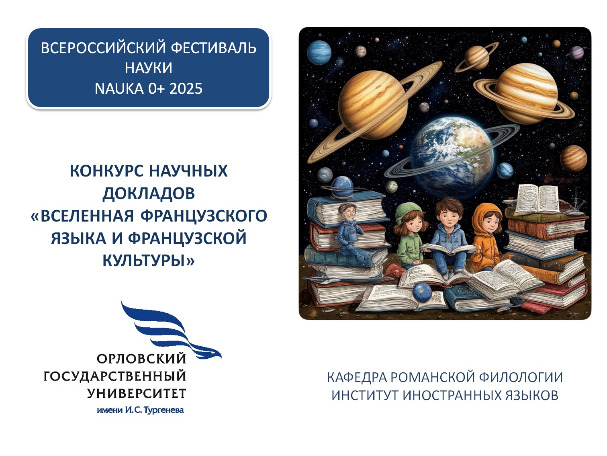 ВСЕРОССИЙСКИЙ ФЕСТИВАЛЬ НАУКИ
NAUKA 0+ 2025

КОНКУРС НАУЧНЫХ ДОКЛАДОВ «ВСЕЛЕННАЯ ФРАНЦУЗСКОГО ЯЗЫКА И ФРАНЦУЗСКОЙ КУЛЬТУРЫ»

ОРЛОВСКИЙ ГОСУДАРСТВЕННЫЙ УНИВЕРСИТЕТ
имени И.С. Тургенева

КАФЕДРА РОМАНСКОЙ ФИЛОЛОГИИ
ИНСТИТУТ ИНОСТРАННЫХ ЯЗЫКОВ